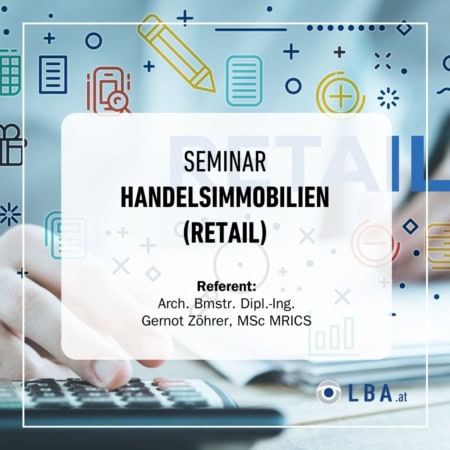 RETAIL

SEMINAR
HANDELSIMMOBILIEN
(RETAIL)

Referent:
Arch. Bmstr. Dipl.-Ing.
Gernot Zöhrer, MSc MRICS

LBA.at